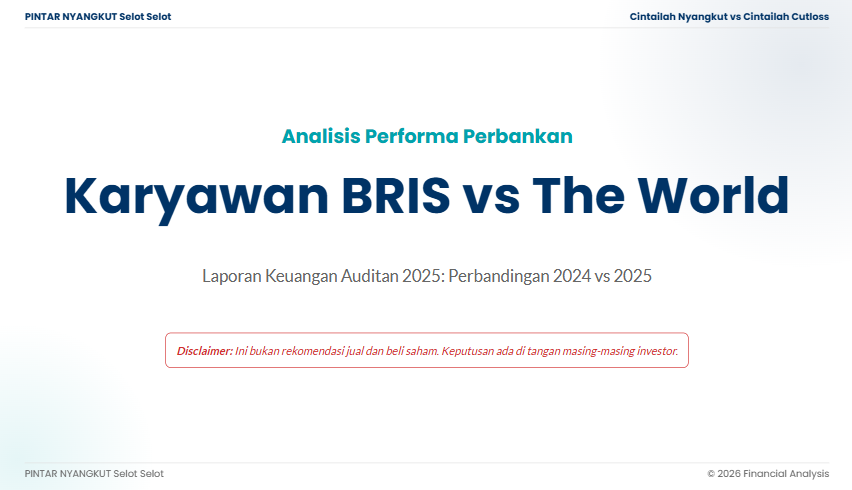 PINTAR NYANGKUT Selot Selot

Cintailah Nyangkut vs Cintailah Cutloss

Analisis Performa Perbankan

Karyawan BRIS vs The World

Laporan Keuangan Auditan 2025: Perbandingan 2024 vs 2025

Disclaimer: Ini bukan rekomendasi jual dan beli saham. Keputusan ada di tangan masing-masing investor.

PINTAR NYANGKUT Selot Selot

© 2026 Financial Analysis